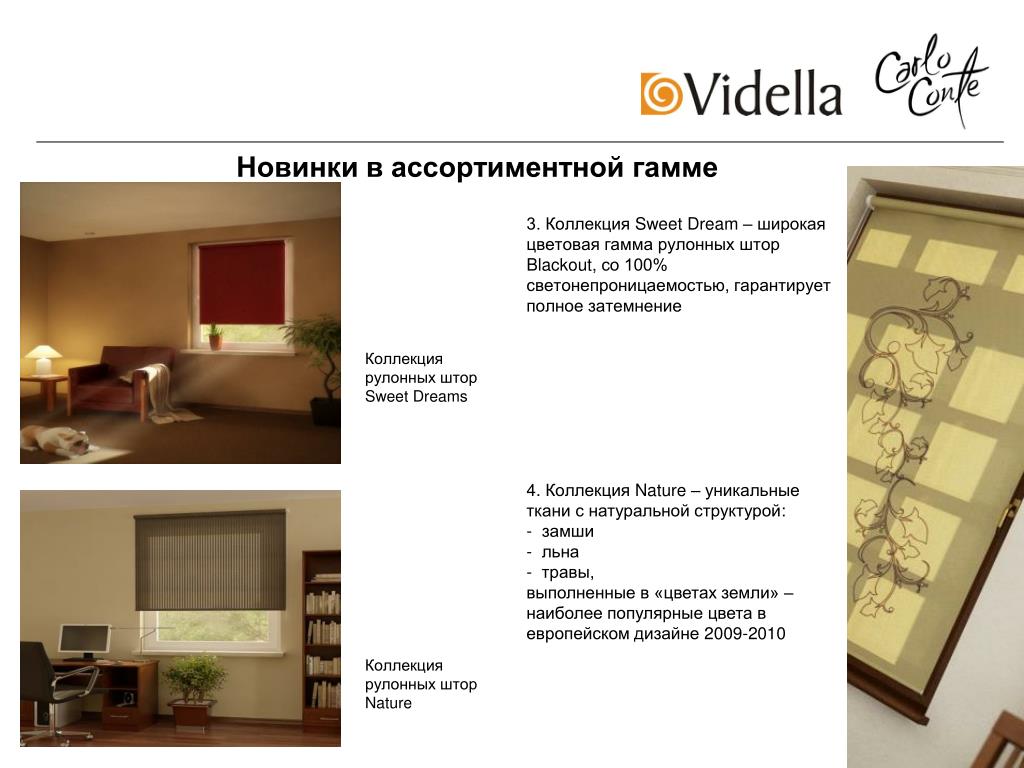 Vidella

Carlo Conte

Новинки в ассортиментной гамме

Коллекция рулонных штор Sweet Dreams

3. Коллекция Sweet Dream – широкая цветовая гамма рулонных штор Blackout, со 100% светонепроницаемостью, гарантирует полное затемнение

Коллекция рулонных штор Nature

4. Коллекция Nature – уникальные ткани с натуральной структурой:
- замши
- льна
- травы,
выполненные в «цветах земли» – наиболее популярные цвета в европейском дизайне 2009-2010